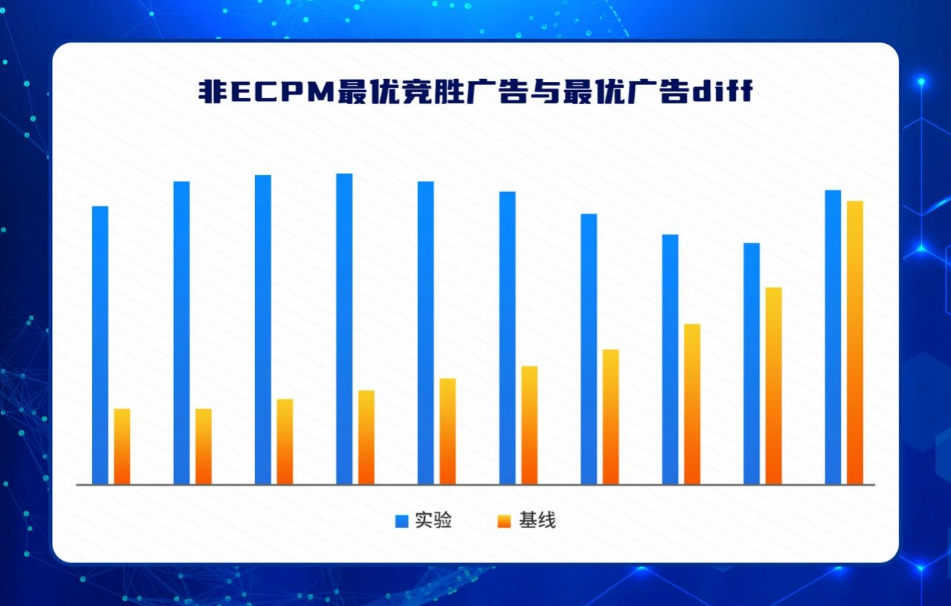 非ECPM最优竞胜广告与最优广告diff

实验 基线